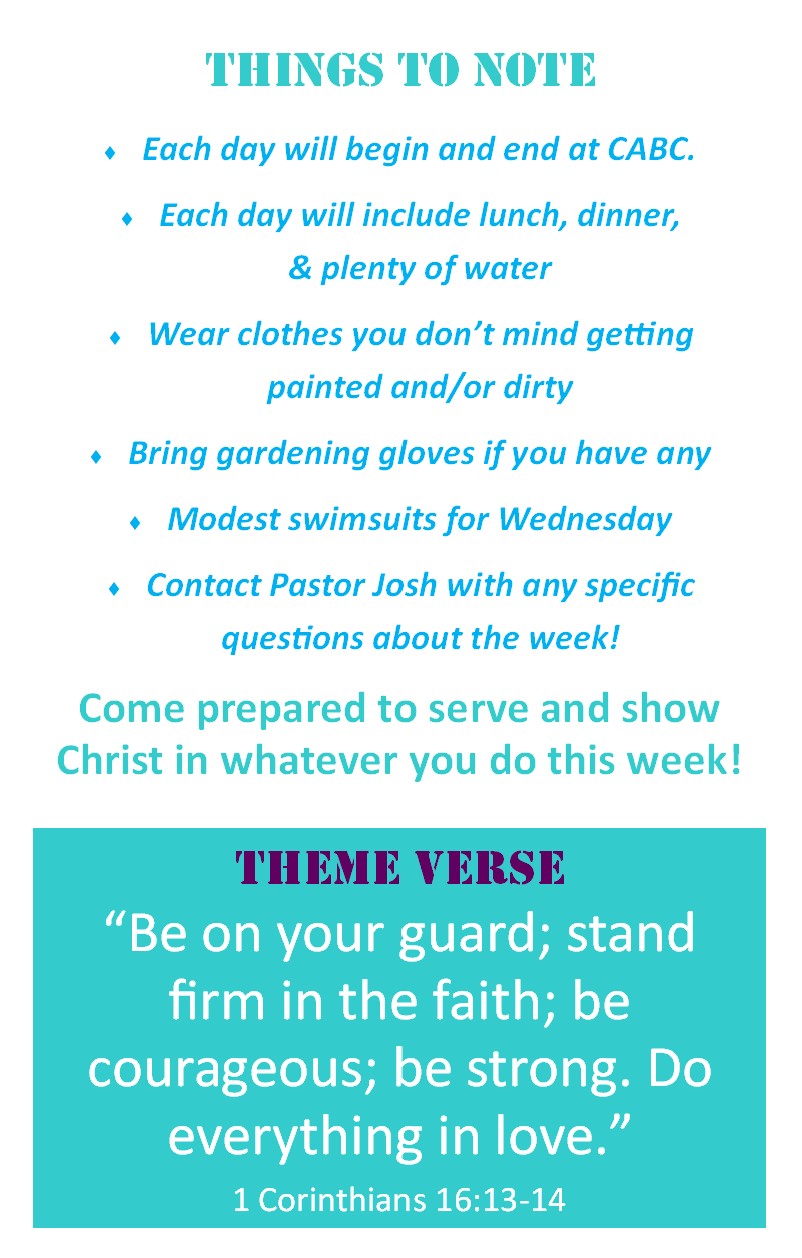 THINGS TO NOTE

♦ Each day will begin and end at CABC.

♦ Each day will include lunch, dinner, & plenty of water

♦ Wear clothes you don't mind getting painted and/or dirty

♦ Bring gardening gloves if you have any

♦ Modest swimsuits for Wednesday

♦ Contact Pastor Josh with any specific questions about the week!

Come prepared to serve and show Christ in whatever you do this week!

THEME VERSE

"Be on your guard; stand firm in the faith; be courageous; be strong. Do everything in love."

1 Corinthians 16:13-14